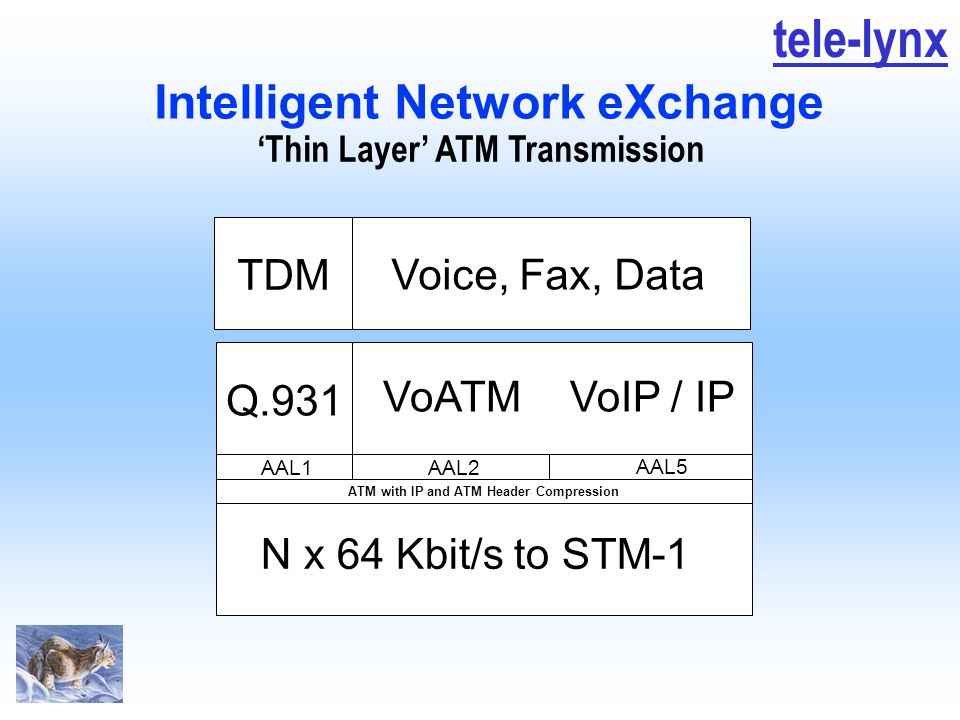 tele-lynx

Intelligent Network eXchange
'Thin Layer' ATM Transmission

TDM

Voice, Fax, Data

Q.931

VoATM

VoIP / IP

AAL1

AAL2

AAL5

ATM with IP and ATM Header Compression

N x 64 Kbit/s to STM-1